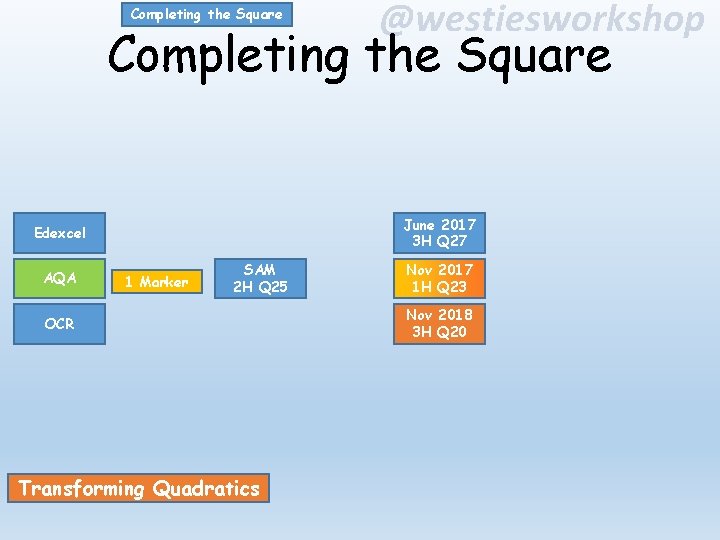 Completing the Square

@westiesworkshop

Completing the Square

Edexcel

AQA

OCR

1 Marker

SAM
2H Q25

June 2017
3H Q27

Nov 2017
1H Q23

Nov 2018
3H Q20

Transforming Quadratics